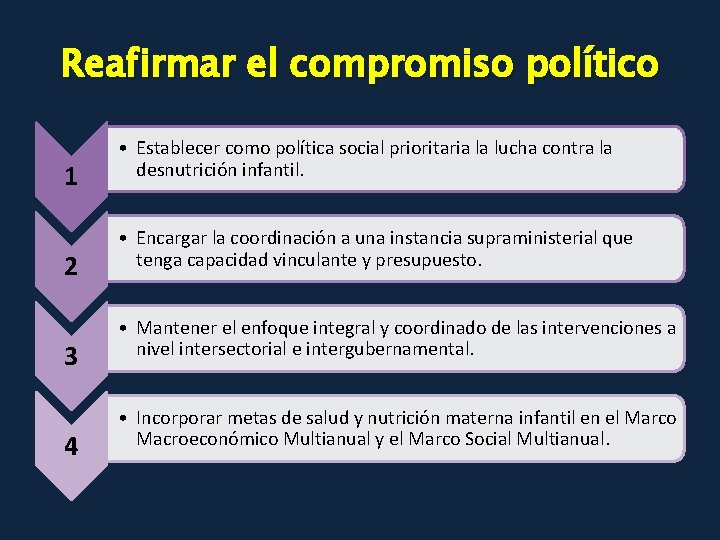 Reafirmar el compromiso político

1

• Establecer como política social prioritaria la lucha contra la desnutrición infantil.

2

• Encargar la coordinación a una instancia supraministerial que tenga capacidad vinculante y presupuesto.

3

• Mantener el enfoque integral y coordinado de las intervenciones a nivel intersectorial e intergubernamental.

4

• Incorporar metas de salud y nutrición materna infantil en el Marco Macroeconómico Multianual y el Marco Social Multianual.